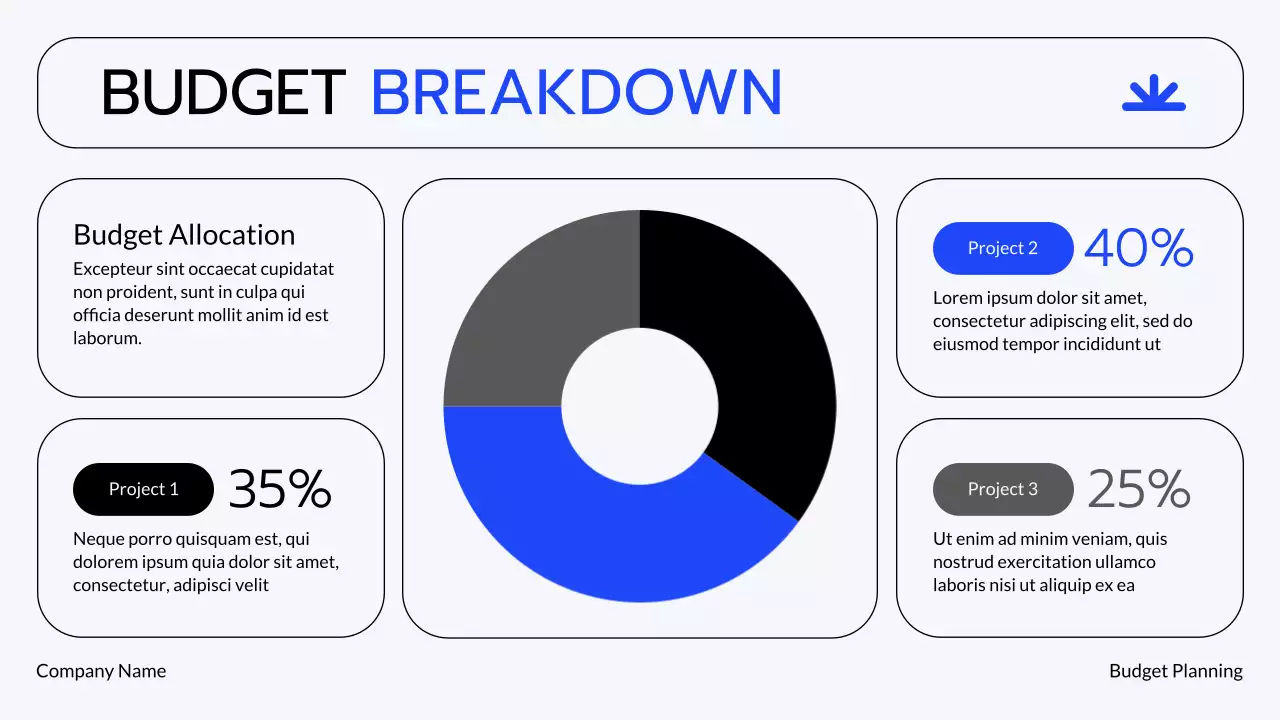 BUDGET BREAKDOWN

Budget Allocation
Excepteur sint occaecat cupidatat non proident, sunt in culpa qui officia deserunt mollit anim id est laborum.

Project 1 35%
Neque porro quisquam est, qui dolorem ipsum quia dolor sit amet, consectetur, adipisci velit

Project 2 40%
Lorem ipsum dolor sit amet, consectetur adipiscing elit, sed do eiusmod tempor incididunt ut

Project 3 25%
Ut enim ad minim veniam, quis nostrud exercitation ullamco laboris nisi ut aliquip ex ea

Company Name

Budget Planning